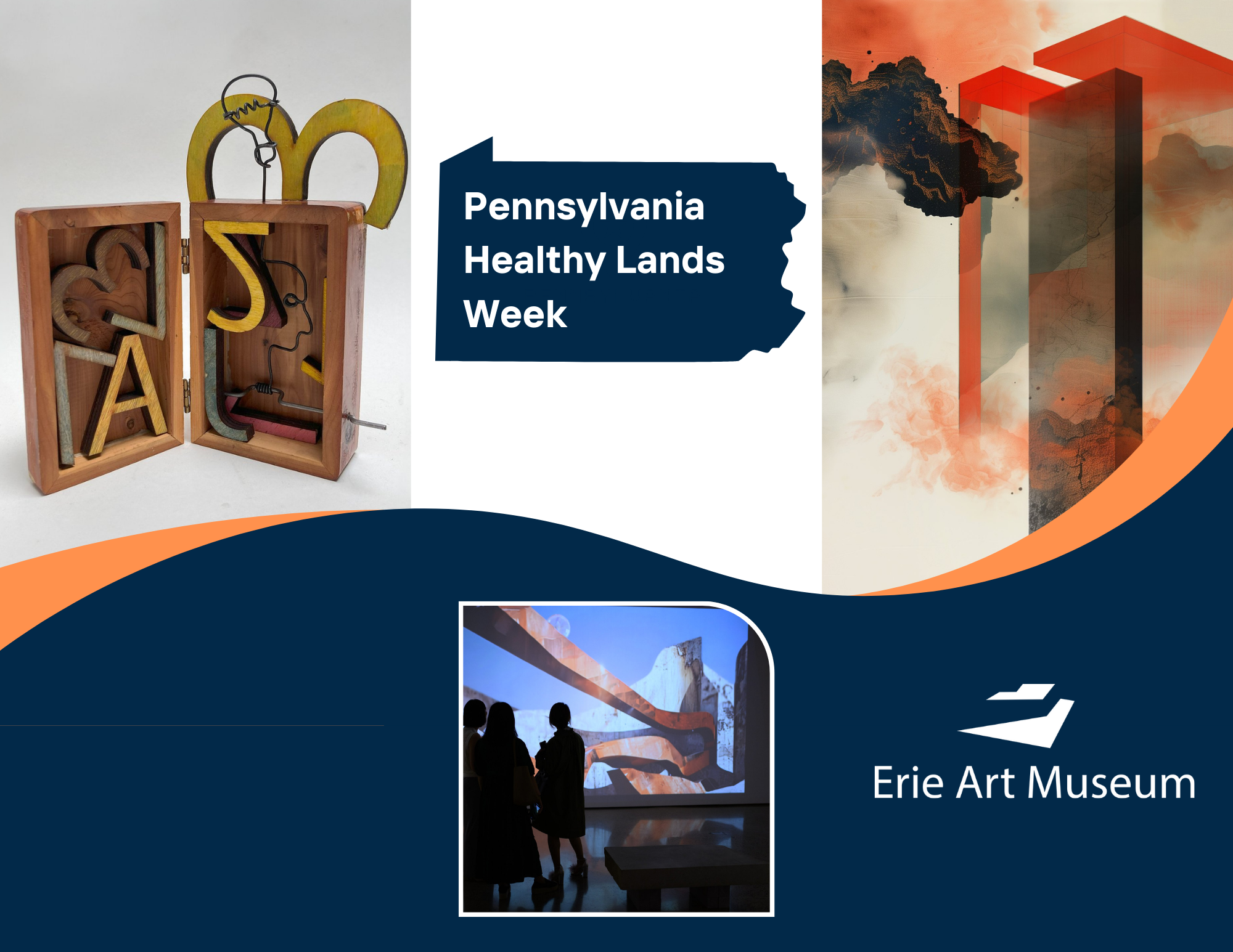 Pennsylvania Healthy Lands Week

Erie Art Museum